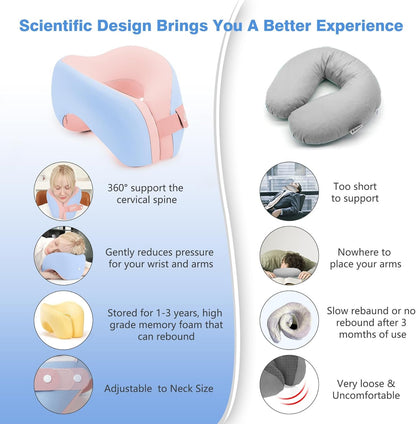 Scientific Design Brings You A Better Experience

360° support the cervical spine

Gently reduces pressure for your wrist and arms

Stored for 1-3 years, high grade memory foam that can rebound

Adjustable to Neck Size

Too short to support

Nowhere to place your arms

Slow rebaund or no rebound after 3 momths of use

Very loose & Uncomfortable